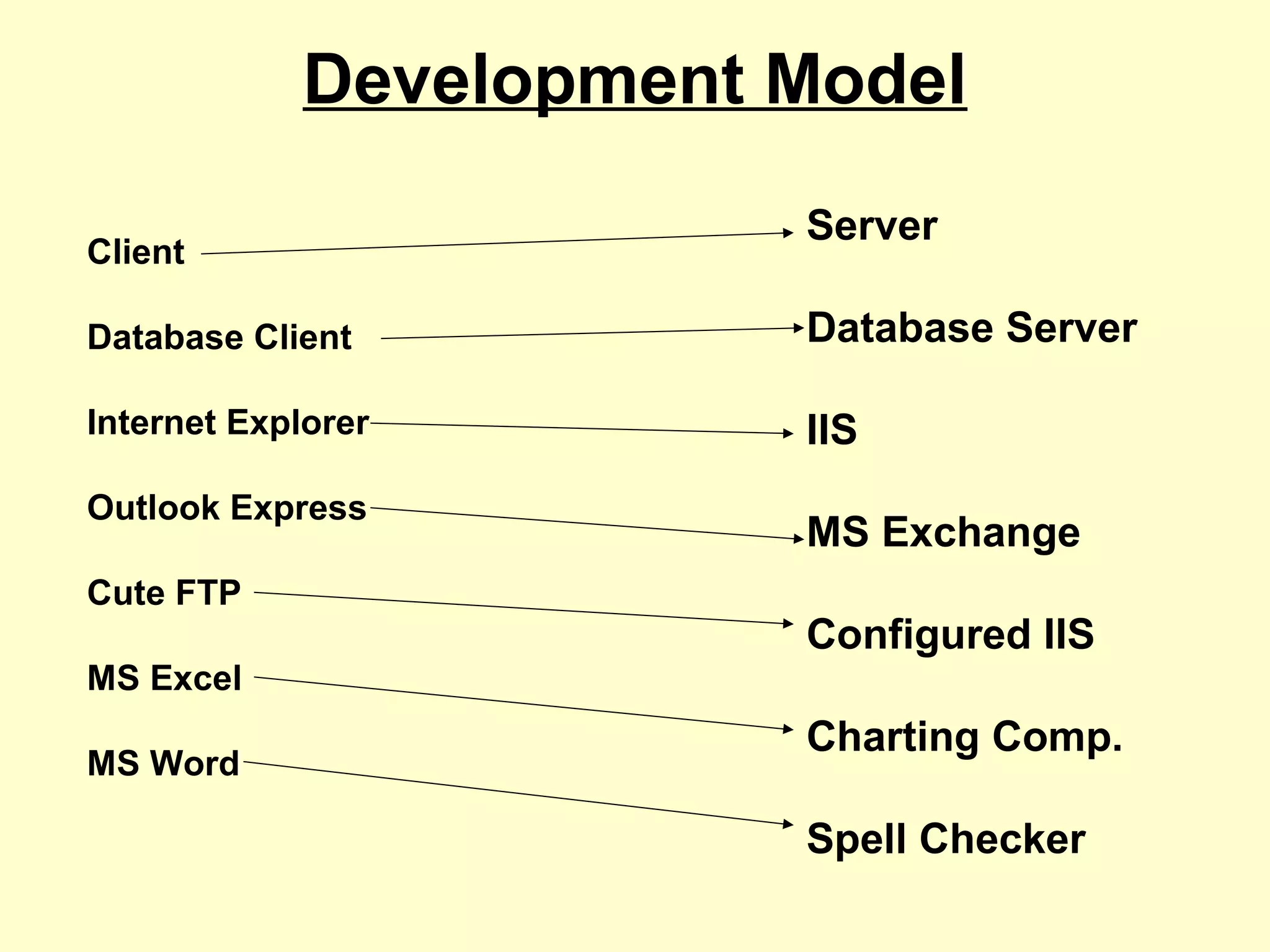 Development Model

Client
Database Client
Internet Explorer
Outlook Express
Cute FTP
MS Excel
MS Word

Server
Database Server
IIS
MS Exchange
Configured IIS
Charting Comp.
Spell Checker